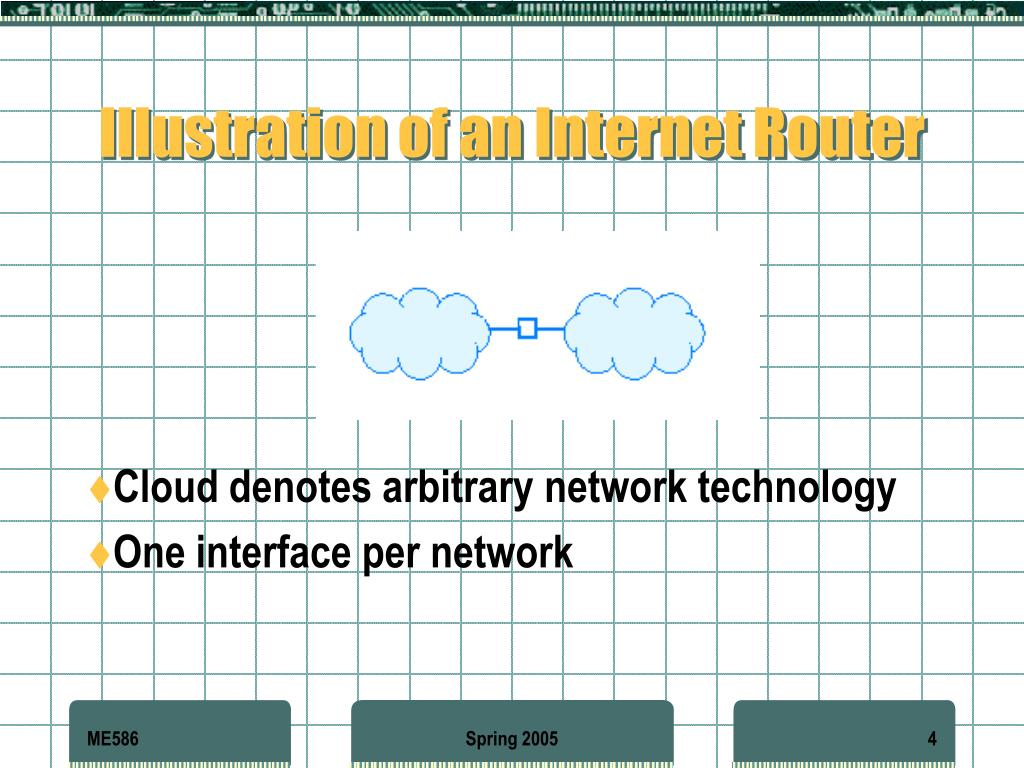 Illustration of an Internet Router

♦Cloud denotes arbitrary network technology
♦One interface per network

ME586

Spring 2005

4